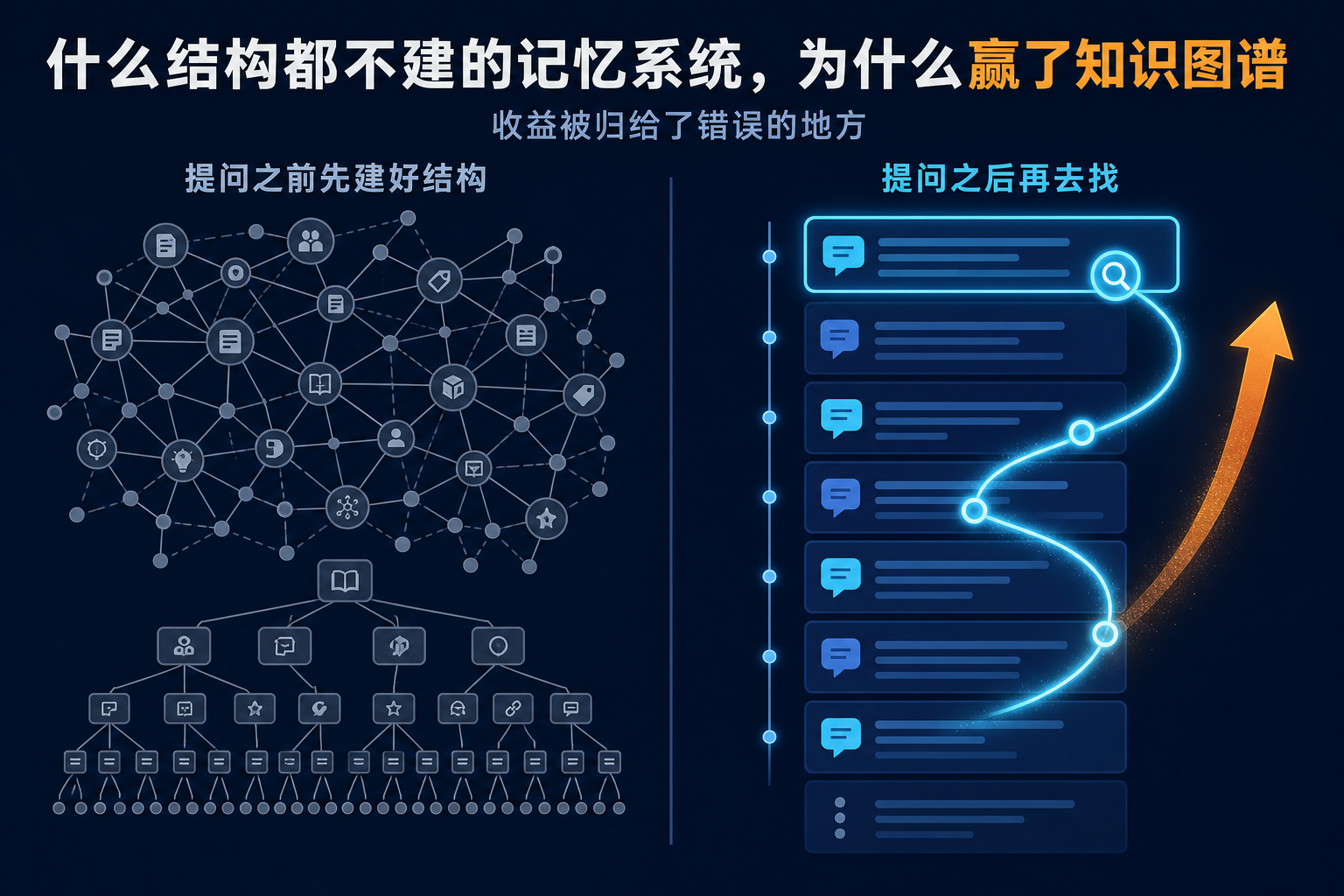 什么结构都不建的记忆系统，为什么赢了知识图谱

收益被归给了错误的地方

提问之前先建好结构

提问之后再去找